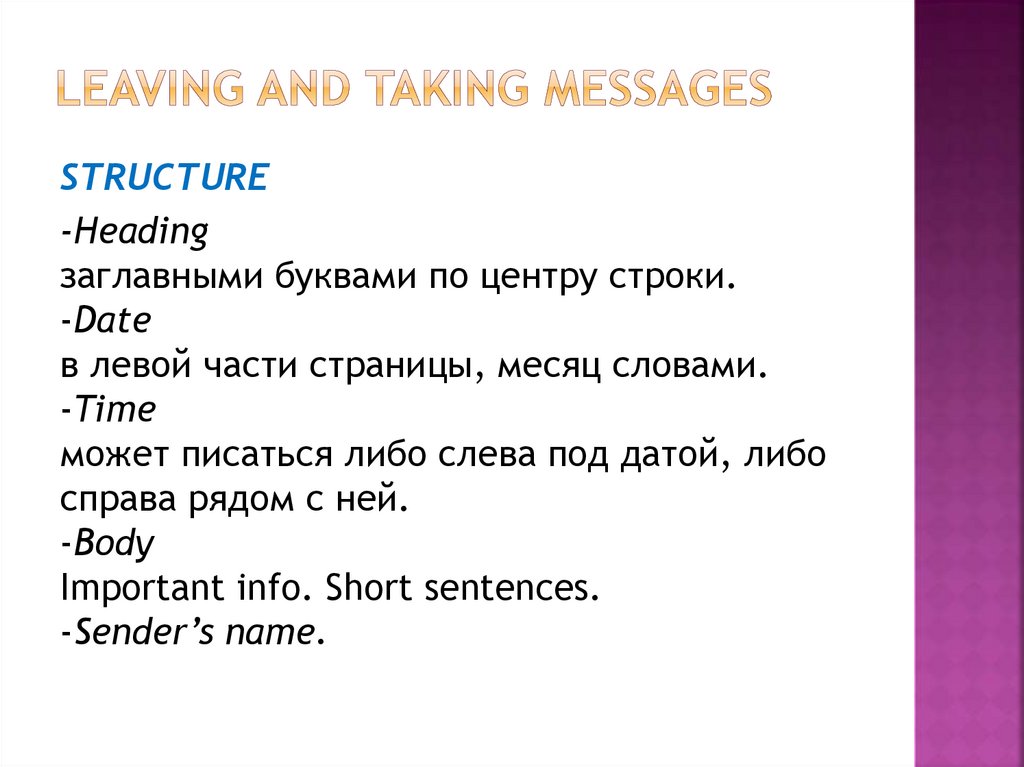 LEAVING AND TAKING MESSAGES

STRUCTURE

-Heading
заглавными буквами по центру строки.
-Date
в левой части страницы, месяц словами.
-Time
может писаться либо слева под датой, либо справа рядом с ней.
-Body
Important info. Short sentences.
-Sender's name.